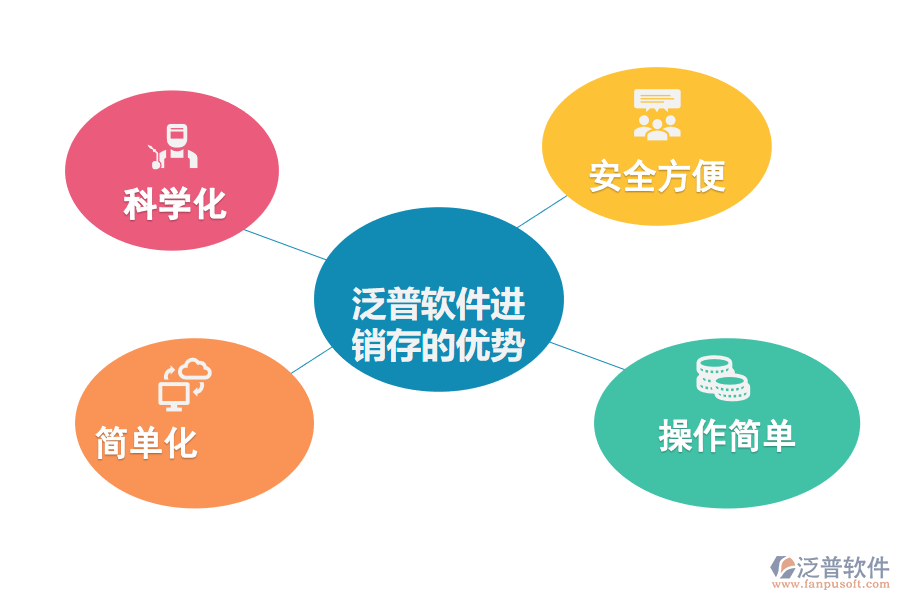 科学化

安全方便

泛普软件进销存的优势

简单化

操作简单

泛普软件
www.fanpusoft.com